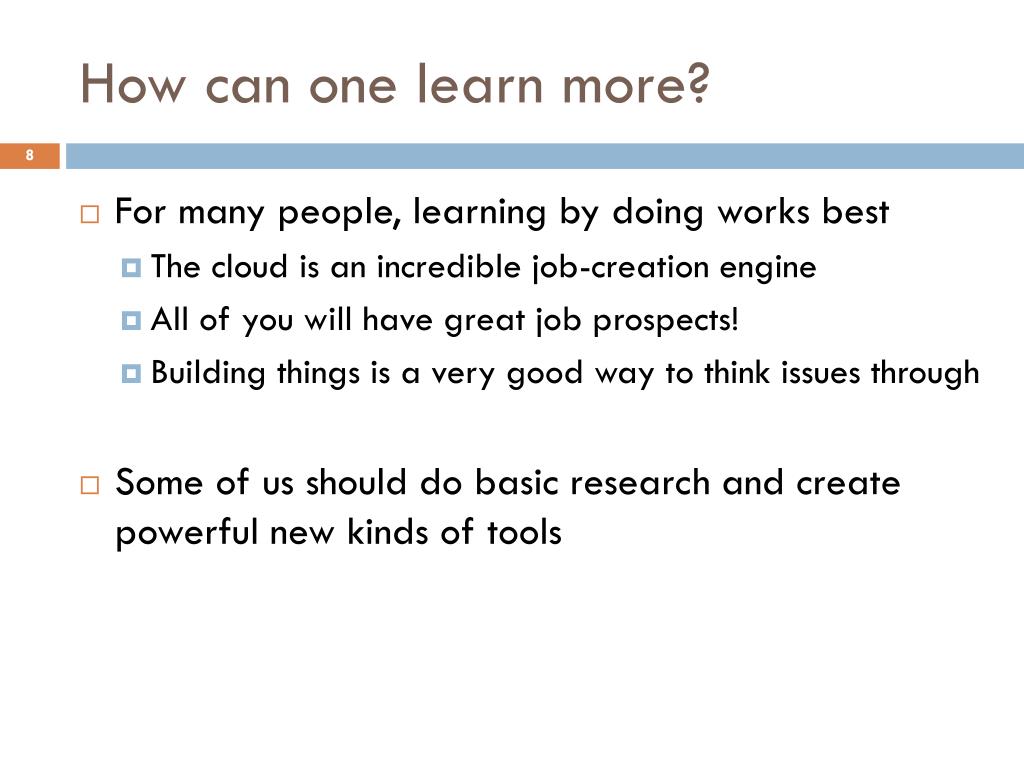 How can one learn more?

8

For many people, learning by doing works best

The cloud is an incredible job-creation engine

All of you will have great job prospects!

Building things is a very good way to think issues through

Some of us should do basic research and create powerful new kinds of tools